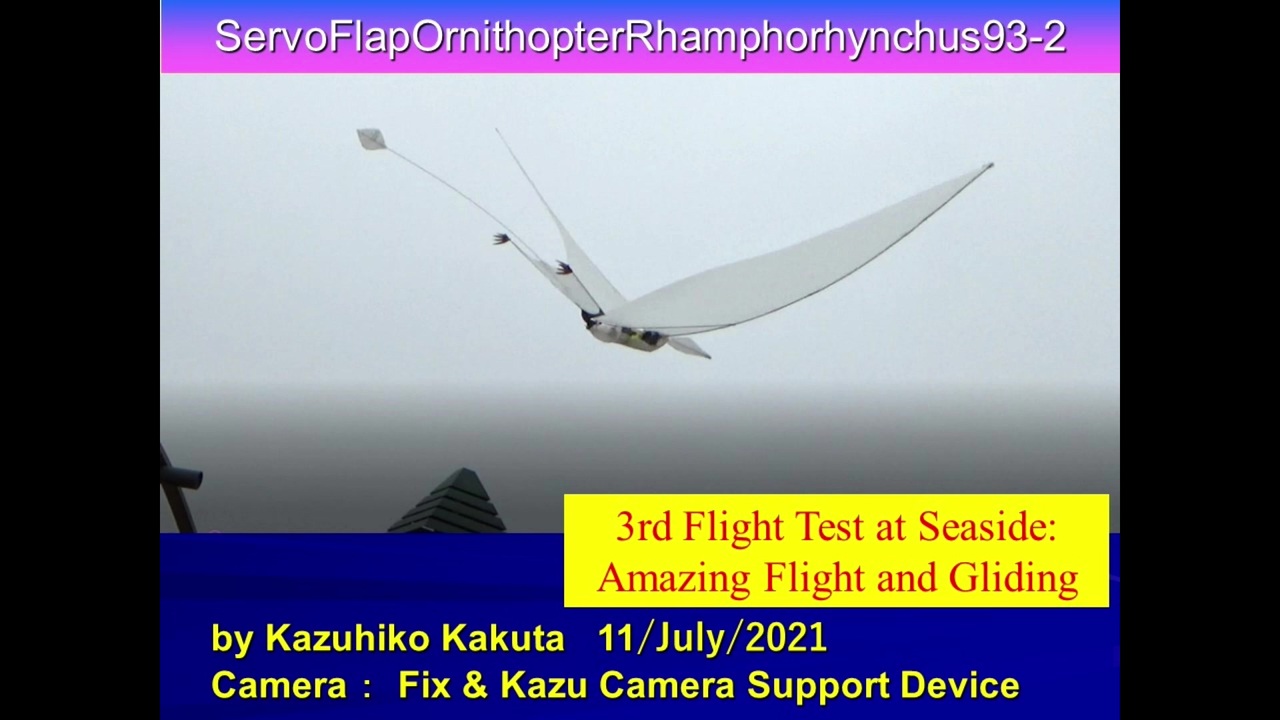 ServoFlapOrnithopterRhamphorhynchus93-2

3rd Flight Test at Seaside:
Amazing Flight and Gliding

by Kazuhiko Kakuta 11/July/2021
Camera : Fix & Kazu Camera Support Device